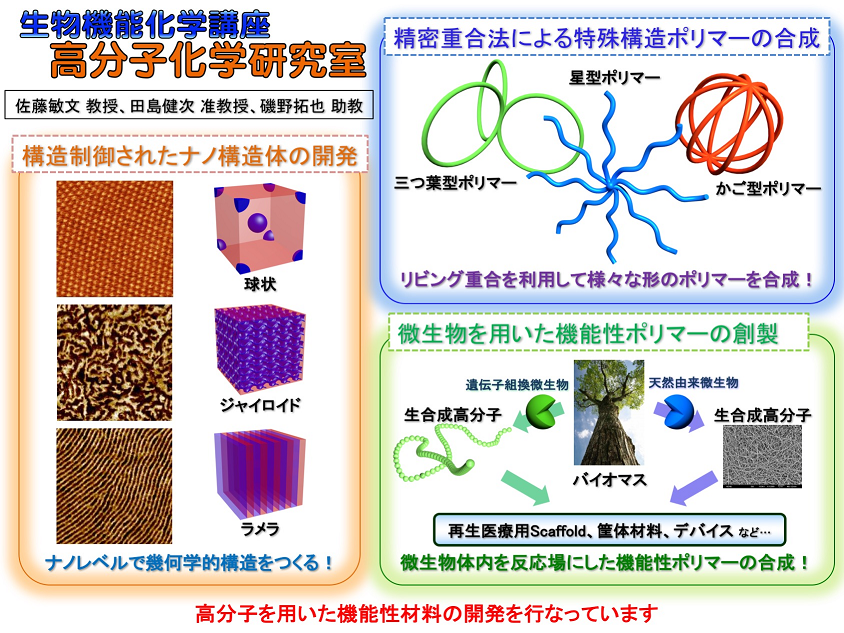 生物機能化学講座
高分子化学研究室

佐藤敏文 教授、田島健次 准教授、磯野拓也 助教

構造制御されたナノ構造体の開発

球状

ジャイロイド

ラメラ

ナノレベルで幾何学的構造をつくる！

精密重合法による特殊構造ポリマーの合成

星型ポリマー

三つ葉型ポリマー

かご型ポリマー

リビング重合を利用して様々な形のポリマーを合成！

微生物を用いた機能性ポリマーの創製

遺伝子組換微生物

天然由来微生物

生合成高分子

生合成高分子

バイオマス

再生医療用Scaffold、筐体材料、デバイス など…

微生物体内を反応場にした機能性ポリマーの合成！

高分子を用いた機能性材料の開発を行なっています